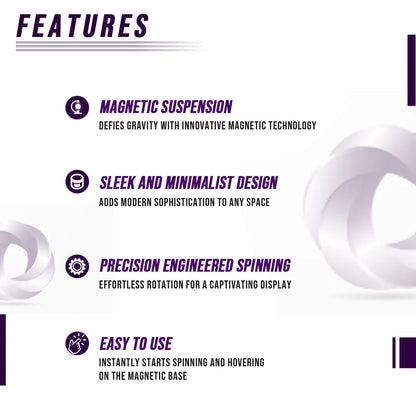 FEATURES

MAGNETIC SUSPENSION
DEFIES GRAVITY WITH INNOVATIVE MAGNETIC TECHNOLOGY

SLEEK AND MINIMALIST DESIGN
ADDS MODERN SOPHISTICATION TO ANY SPACE

PRECISION ENGINEERED SPINNING
EFFORTLESS ROTATION FOR A CAPTIVATING DISPLAY

EASY TO USE
INSTANTLY STARTS SPINNING AND HOVERING ON THE MAGNETIC BASE